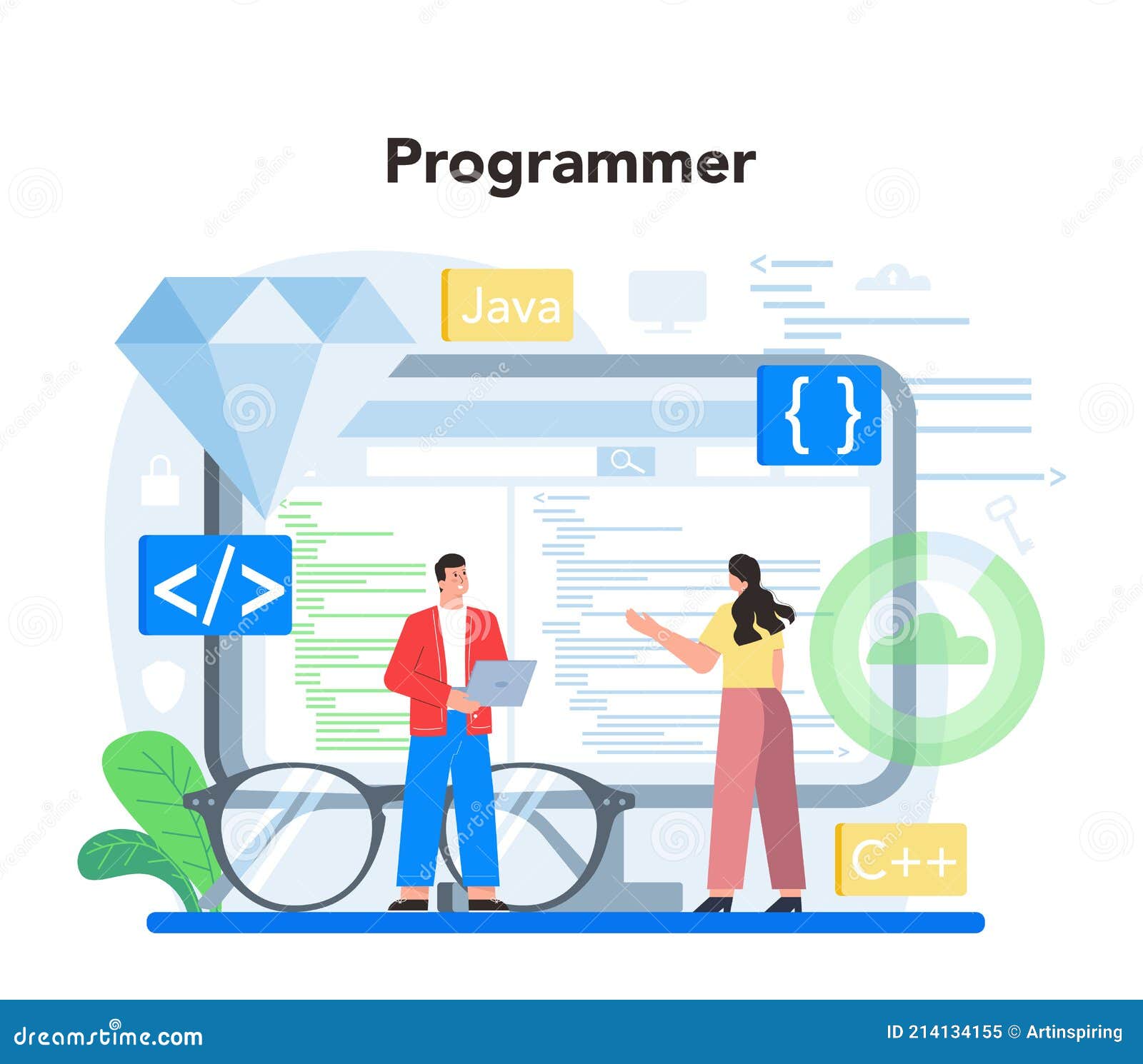 Programmer

Java

{ }

</>

C++

dreamstime.com

ID 214134155 © Artinspiring